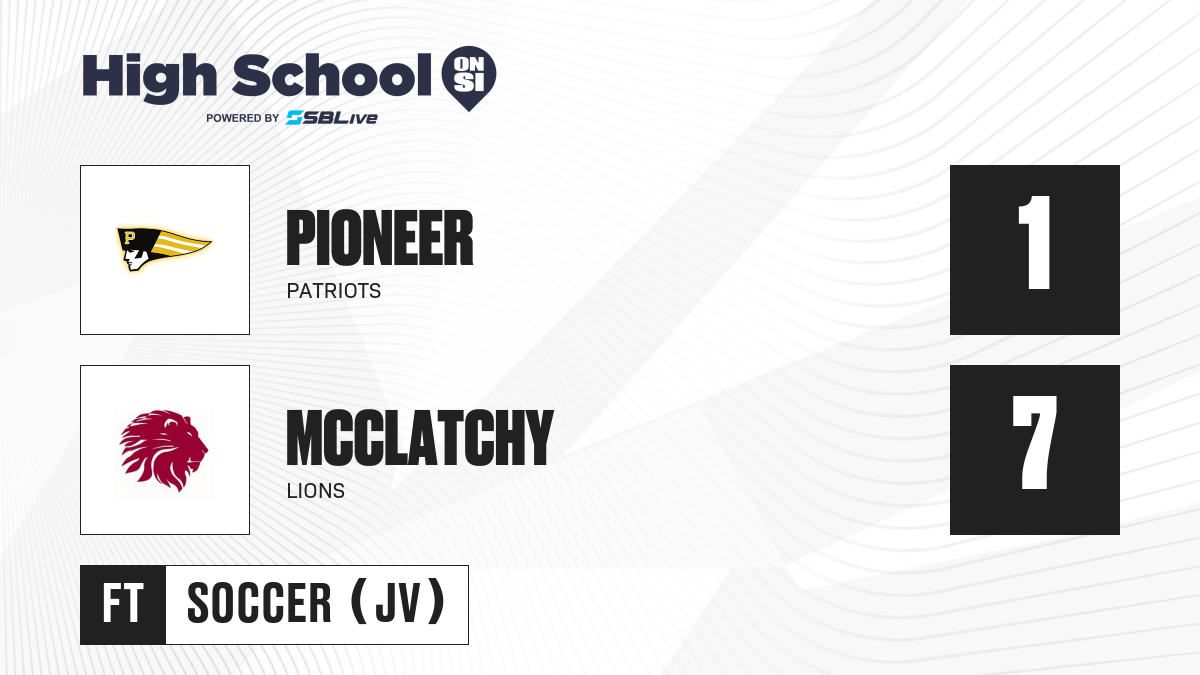 High School ON SI
POWERED BY SBLive

P

PIONEER
PATRIOTS

1

MCCLATCHY
LIONS

7

FT SOCCER (JV)